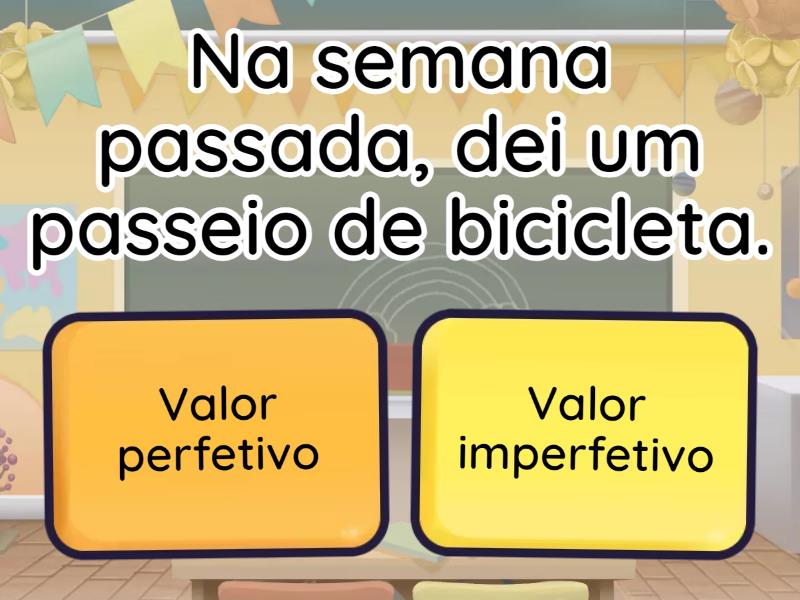 Na semana passada, dei um passeio de bicicleta.

Valor perfetivo

Valor imperfetivo